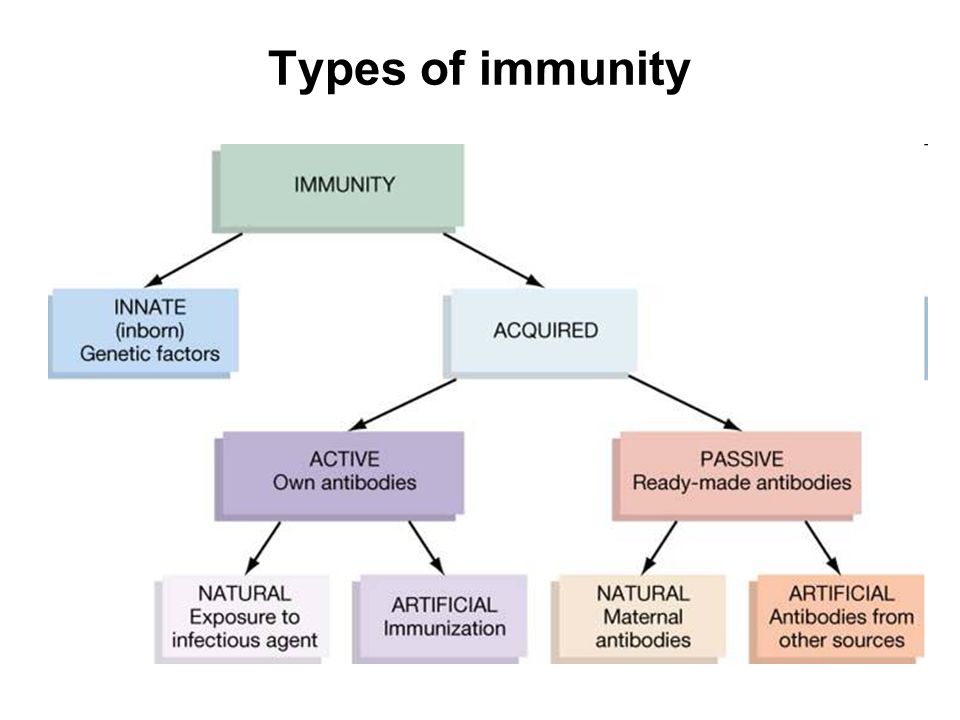 Types of immunity

IMMUNITY

INNATE
(inborn)
Genetic factors

ACQUIRED

ACTIVE
Own antibodies

PASSIVE
Ready-made antibodies

NATURAL
Exposure to infectious agent

ARTIFICIAL
Immunization

NATURAL
Maternal antibodies

ARTIFICIAL
Antibodies from other sources